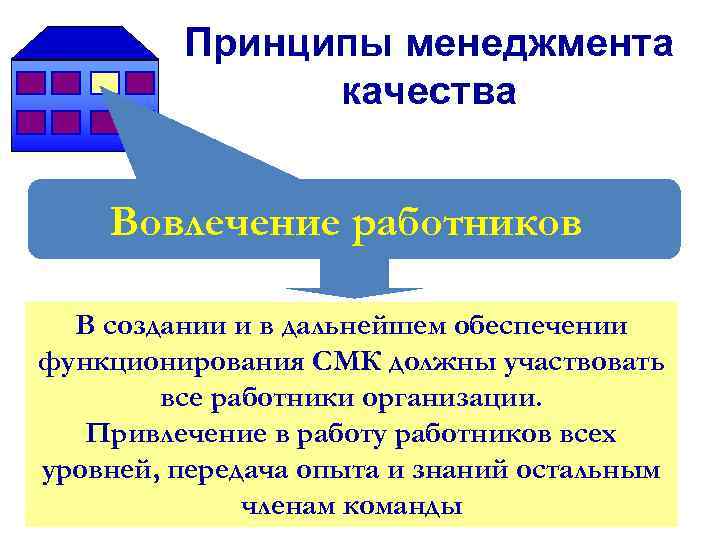 Принципы менеджмента качества

Вовлечение работников

В создании и в дальнейшем обеспечении функционирования СМК должны участвовать все работники организации.
Привлечение в работу работников всех уровней, передача опыта и знаний остальным членам команды